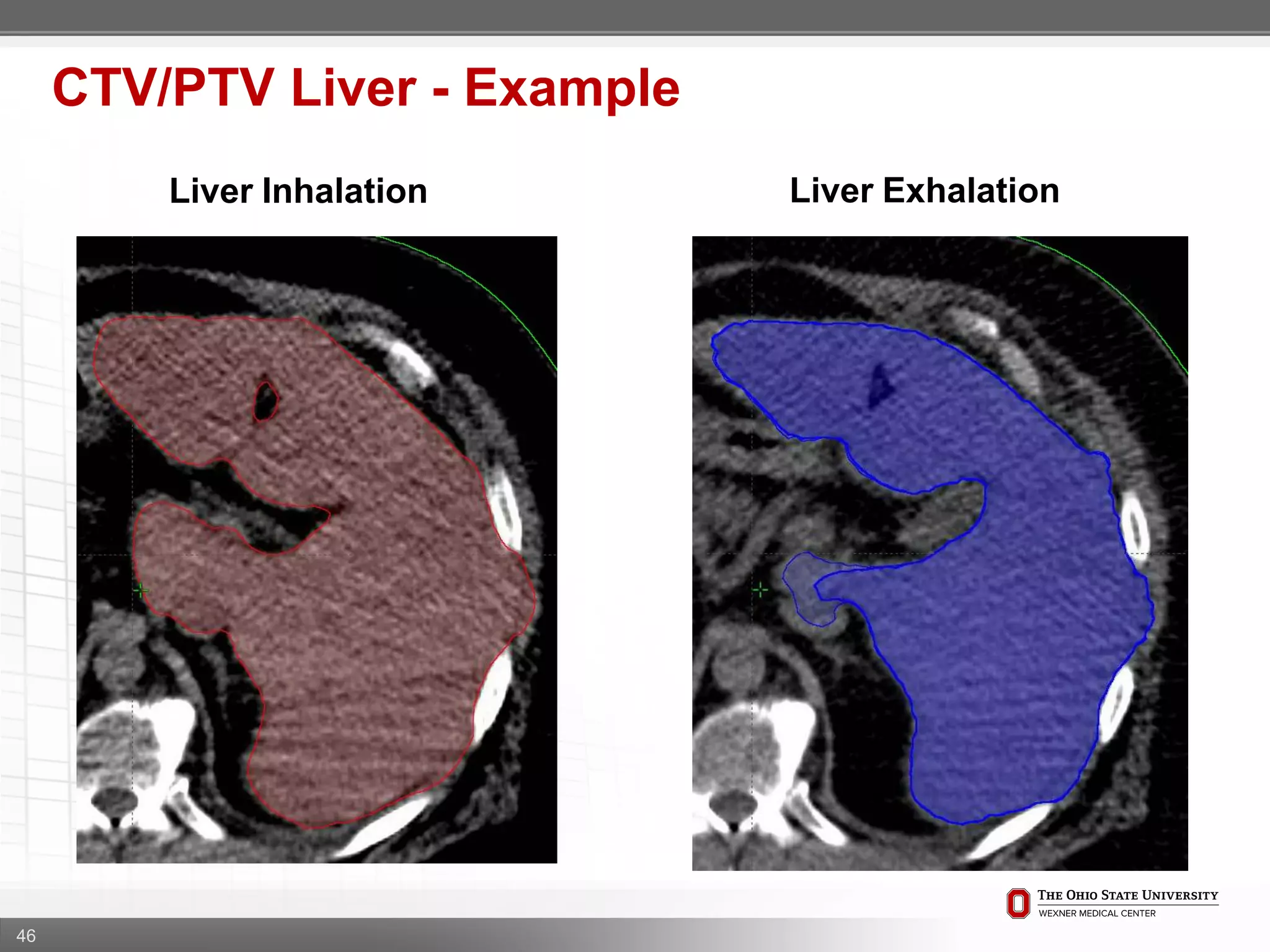 CTV/PTV Liver - Example

Liver Inhalation

Liver Exhalation

THE OHIO STATE UNIVERSITY
WEXNER MEDICAL CENTER

46